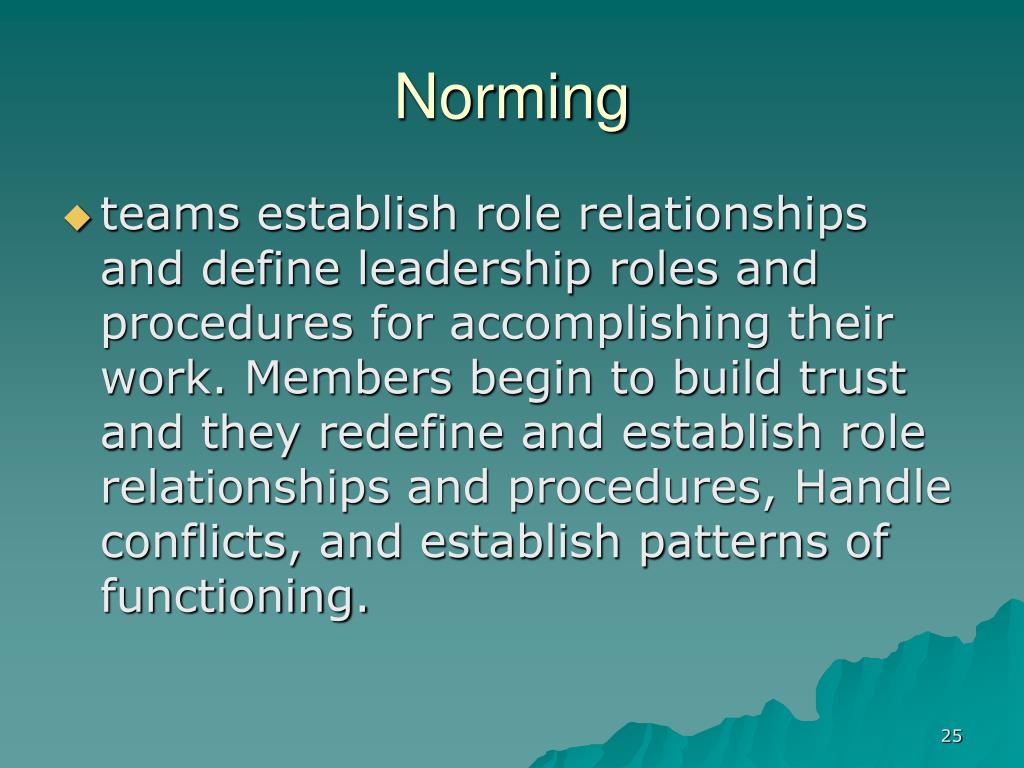 Norming

◆ teams establish role relationships and define leadership roles and procedures for accomplishing their work. Members begin to build trust and they redefine and establish role relationships and procedures, Handle conflicts, and establish patterns of functioning.

25